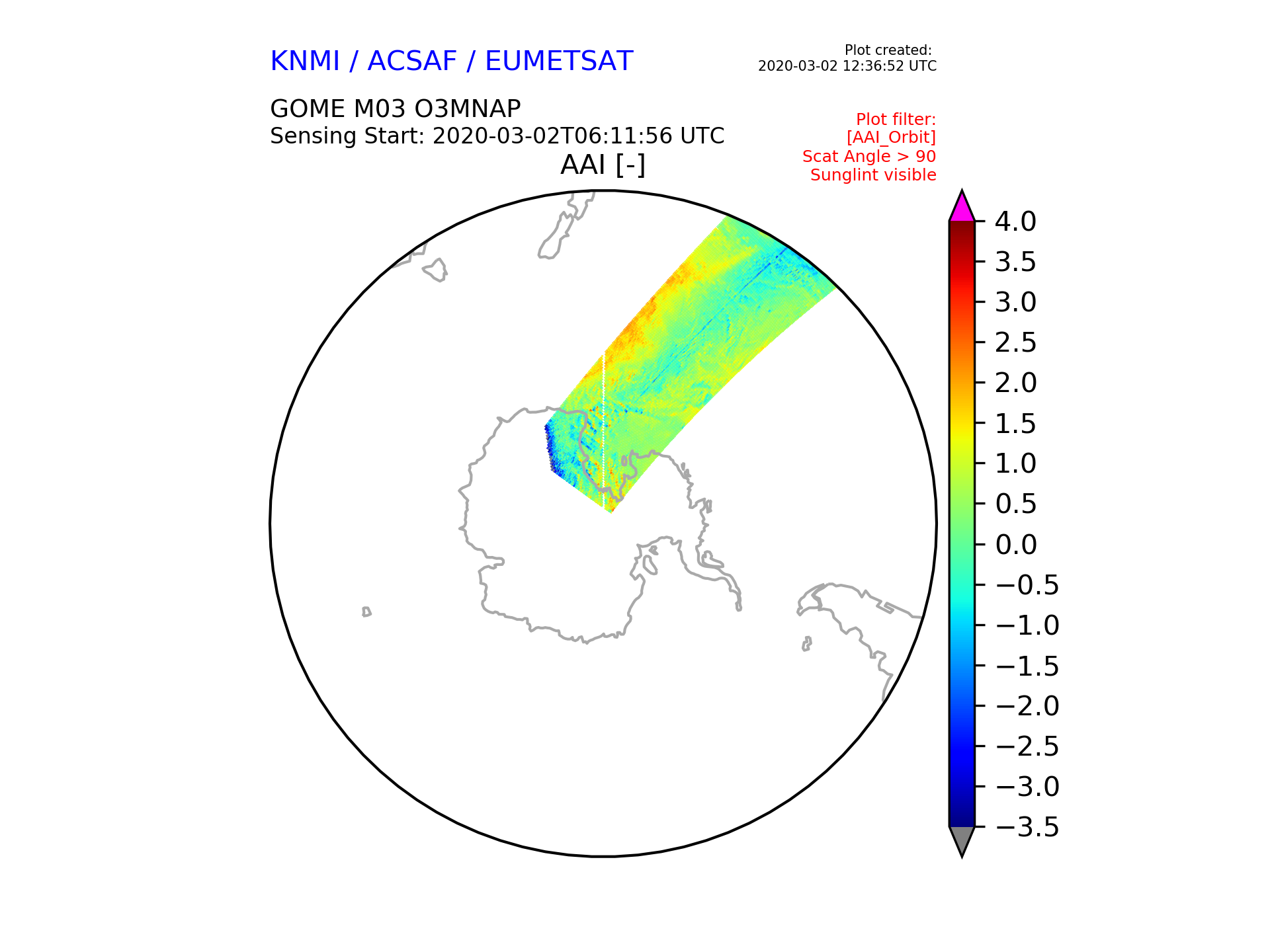 KNMI / ACSAF / EUMETSAT

Plot created:
2020-03-02 12:36:52 UTC

GOME M03 O3MNAP
Sensing Start: 2020-03-02T06:11:56 UTC

Plot filter:
[AAI_Orbit]
Scat Angle > 90
Sunglint visible

AAI [-]

4.0
3.5
3.0
2.5
2.0
1.5
1.0
0.5
0.0
−0.5
−1.0
−1.5
−2.0
−2.5
−3.0
−3.5